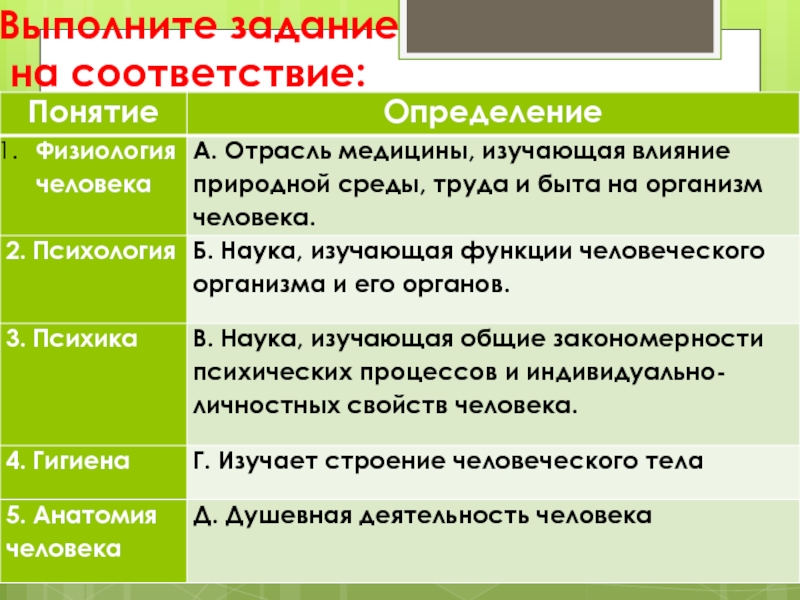 Выполните задание на соответствие:

| Понятие | Определение |
|---|---|
| 1. Физиология человека | А. Отрасль медицины, изучающая влияние природной среды, труда и быта на организм человека. |
| 2. Психология | Б. Наука, изучающая функции человеческого организма и его органов. |
| 3. Психика | В. Наука, изучающая общие закономерности психических процессов и индивидуально-личностных свойств человека. |
| 4. Гигиена | Г. Изучает строение человеческого тела |
| 5. Анатомия человека | Д. Душевная деятельность человека |